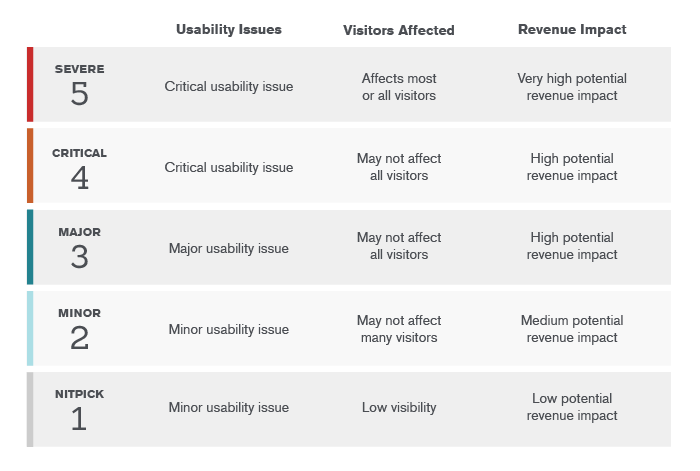 | | Usability Issues | Visitors Affected | Revenue Impact |
|---|---|---|---|
| SEVERE 5 | Critical usability issue | Affects most or all visitors | Very high potential revenue impact |
| CRITICAL 4 | Critical usability issue | May not affect all visitors | High potential revenue impact |
| MAJOR 3 | Major usability issue | May not affect all visitors | High potential revenue impact |
| MINOR 2 | Minor usability issue | May not affect many visitors | Medium potential revenue impact |
| NITPICK 1 | Minor usability issue | Low visibility | Low potential revenue impact |